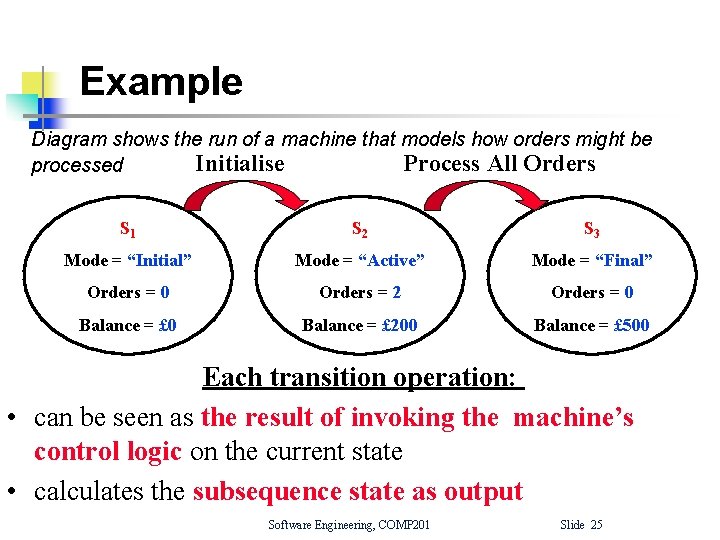 Example

Diagram shows the run of a machine that models how orders might be processed

Initialise

Process All Orders

$S_1$

Mode = “Initial”

Orders = 0

Balance = £0

$S_2$

Mode = “Active”

Orders = 2

Balance = £200

$S_3$

Mode = “Final”

Orders = 0

Balance = £500

Each transition operation:

• can be seen as the result of invoking the machine’s control logic on the current state

• calculates the subsequence state as output

Software Engineering, COMP201

Slide 25